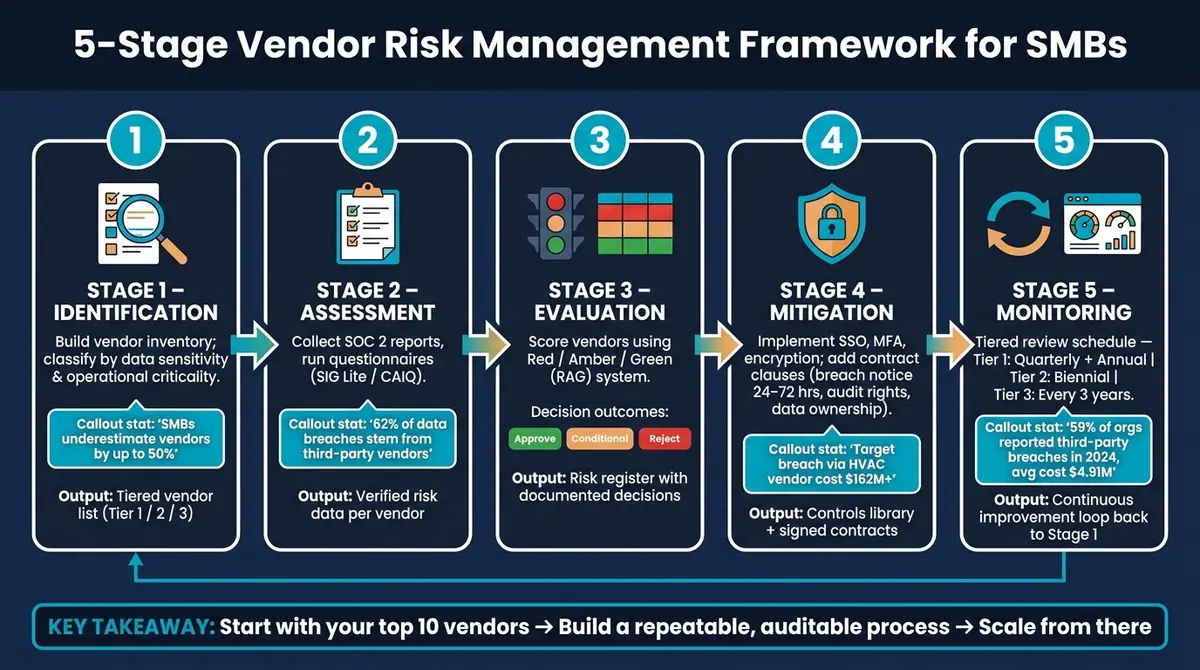 5-Stage Vendor Risk Management Framework for SMBs

1

STAGE 1 – IDENTIFICATION

Build vendor inventory; classify by data sensitivity & operational criticality.

Callout stat: 'SMBs underestimate vendors by up to 50%'

Output: Tiered vendor list (Tier 1 / 2 / 3)

2

STAGE 2 – ASSESSMENT

Collect SOC 2 reports, run questionnaires (SIG Lite / CAIQ).

Callout stat: '62% of data breaches stem from third-party vendors'

Output: Verified risk data per vendor

3

STAGE 3 – EVALUATION

Score vendors using Red / Amber / Green (RAG) system.

Decision outcomes:

Approve Conditional Reject

Output: Risk register with documented decisions

4

STAGE 4 – MITIGATION

Implement SSO, MFA, encryption; add contract clauses (breach notice 24–72 hrs, audit rights, data ownership).

Callout stat: 'Target breach via HVAC vendor cost $162M+'

Output: Controls library + signed contracts

5

STAGE 5 – MONITORING

Tiered review schedule — Tier 1: Quarterly + Annual | Tier 2: Biennial | Tier 3: Every 3 years.

Callout stat: '59% of orgs reported third-party breaches in 2024, avg cost $4.91M'

Output: Continuous improvement loop back to Stage 1

KEY TAKEAWAY: Start with your top 10 vendors → Build a repeatable, auditable process → Scale from there